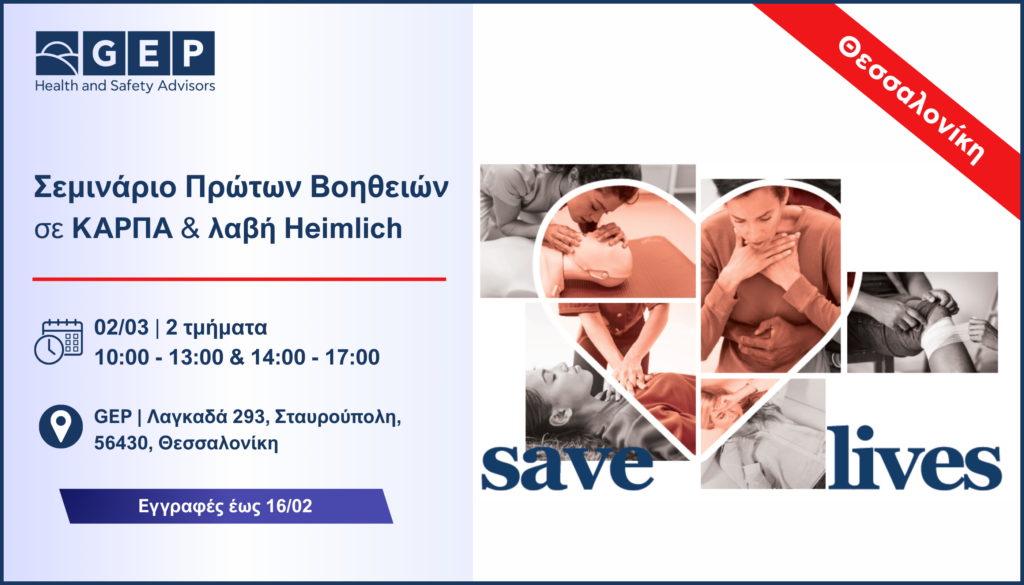 GEP
Health and Safety Advisors

Θεσσαλονίκη

Σεμινάριο Πρώτων Βοηθειών σε ΚΑΡΠΑ & λαβή Heimlich

02/03 | 2 τμήματα
10:00 - 13:00 & 14:00 - 17:00

GEP | Λαγκαδά 293, Σταυρούπολη, 56430, Θεσσαλονίκη

Εγγραφές έως 16/02

save lives